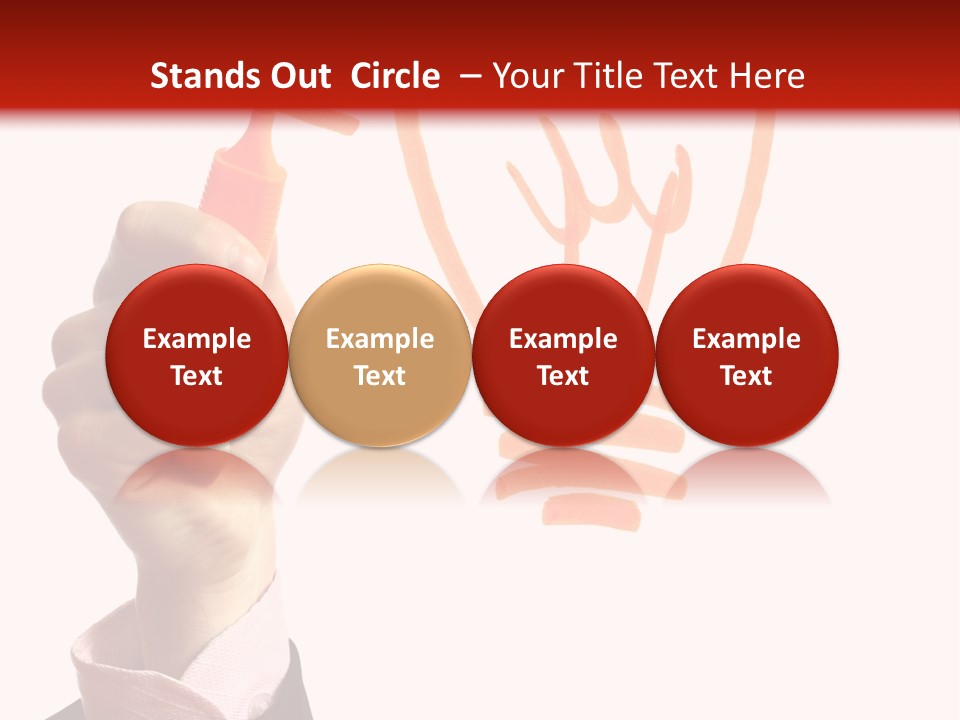 Stands Out Circle – Your Title Text Here

Example Text

Example Text

Example Text

Example Text